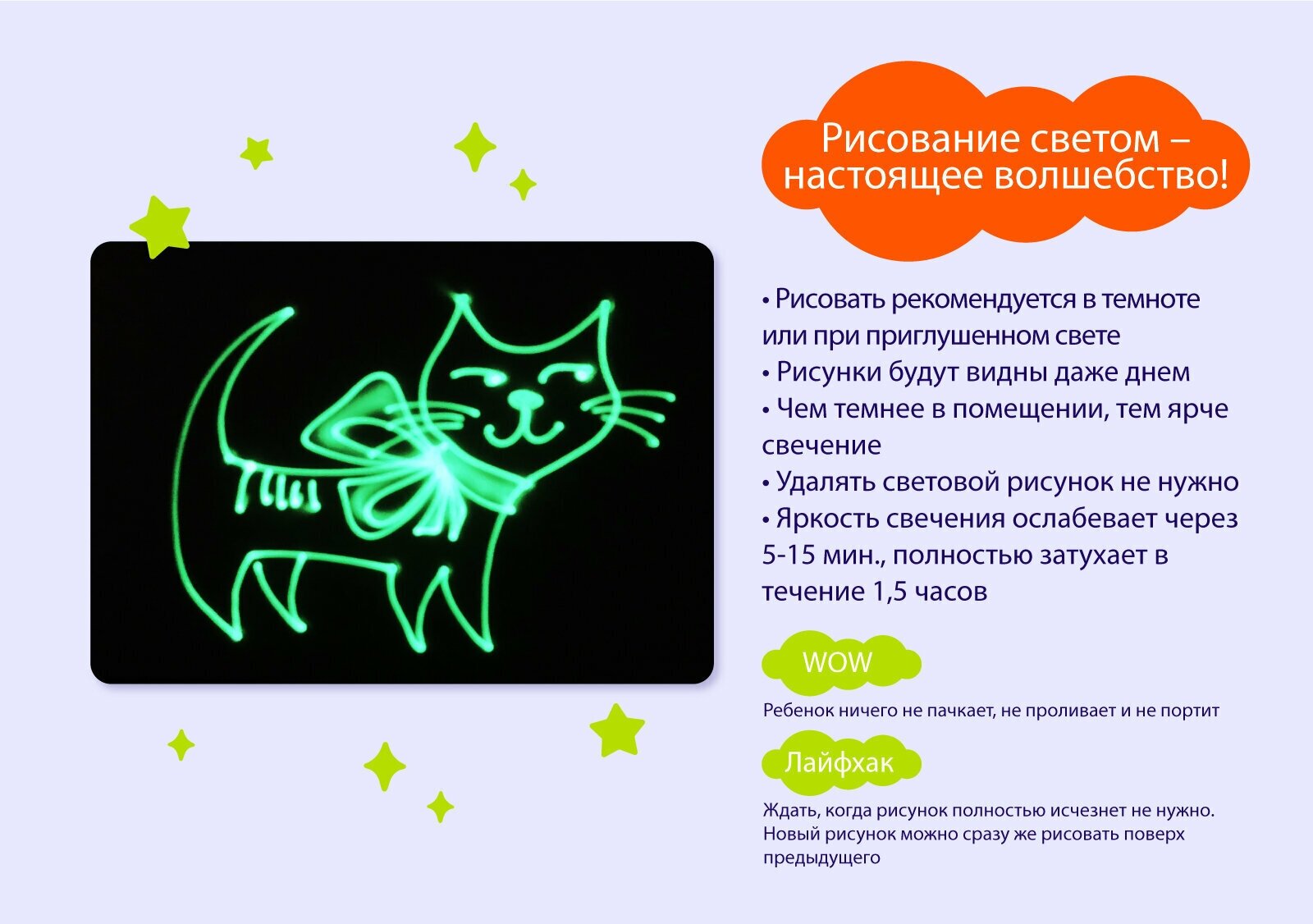 Рисование светом – настоящее волшебство!

• Рисовать рекомендуется в темноте или при приглушенном свете
• Рисунки будут видны даже днем
• Чем темнее в помещении, тем ярче свечение
• Удалять световой рисунок не нужно
• Яркость свечения ослабевает через 5-15 мин., полностью затухает в течение 1,5 часов

WOW

Ребенок ничего не пачкает, не проливает и не портит

Лайфхак

Ждать, когда рисунок полностью исчезнет не нужно. Новый рисунок можно сразу же рисовать поверх предыдущего